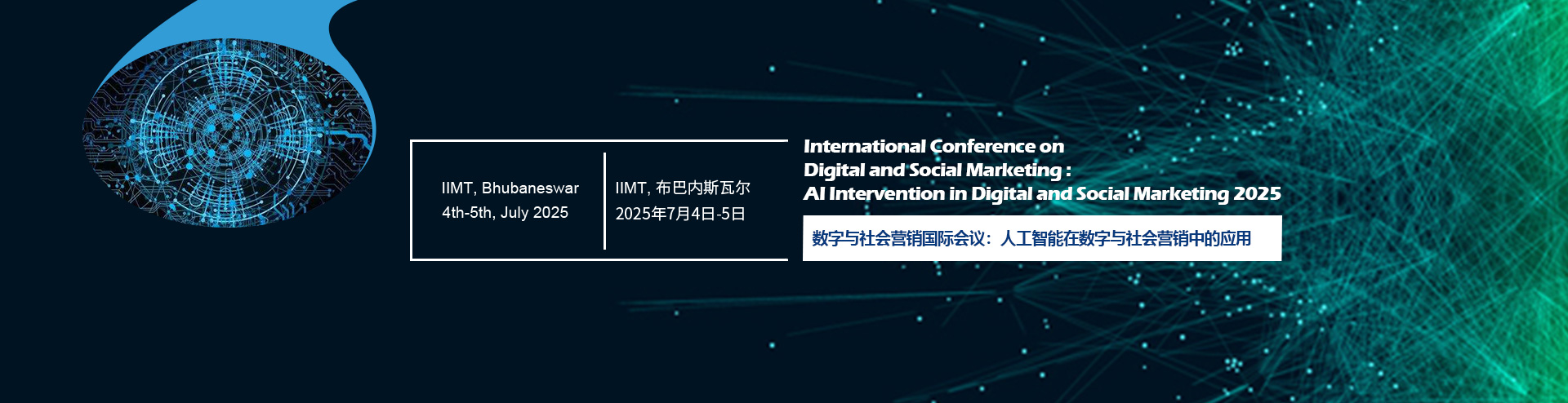 IIMT, Bhubaneswar
4th-5th, July 2025

IIMT, 布巴内斯瓦尔
2025年7月4日-5日

International Conference on
Digital and Social Marketing :
AI Intervention in Digital and Social Marketing 2025

数字与社会营销国际会议：人工智能在数字与社会营销中的应用